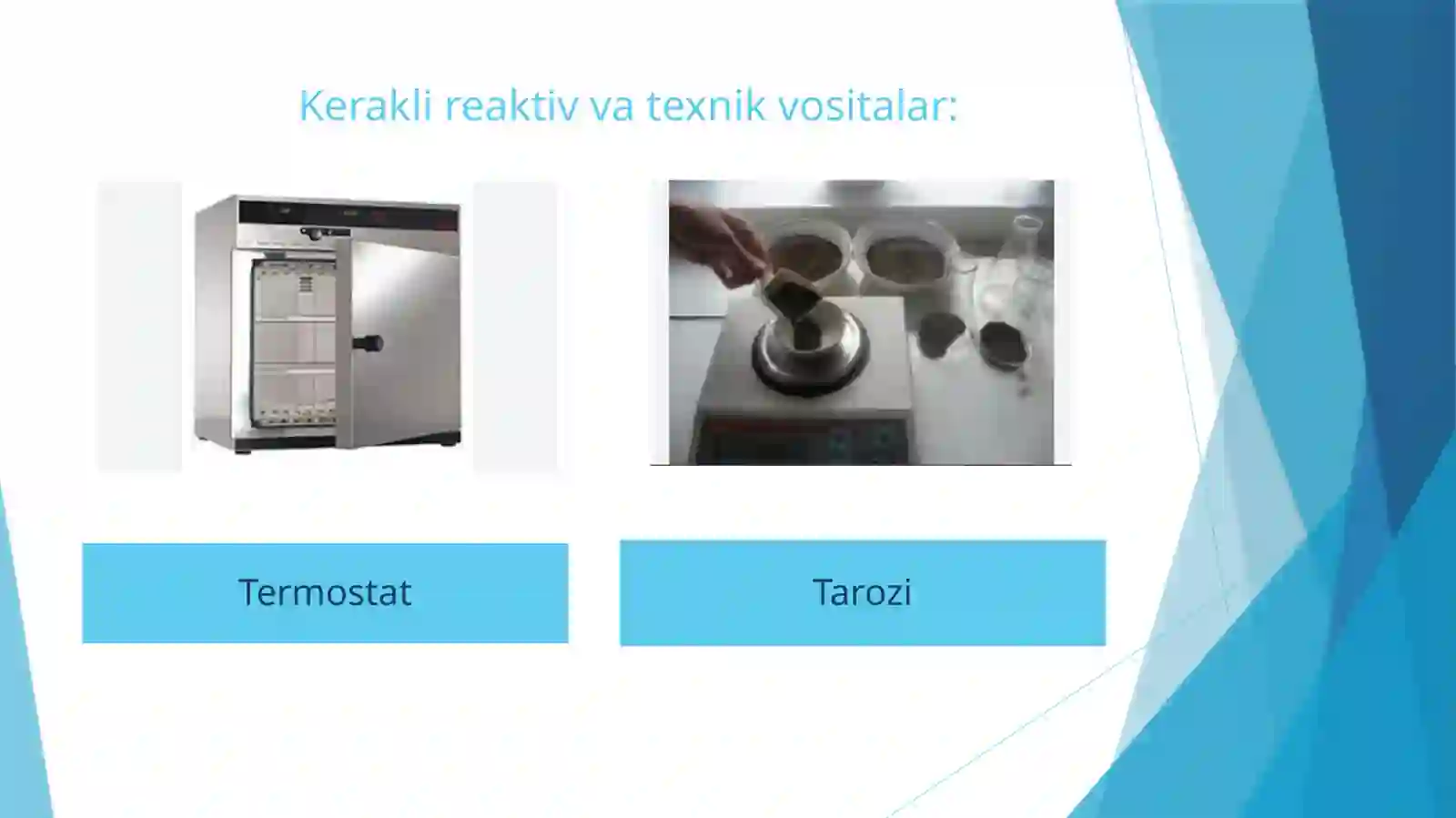 Kerakli reaktiv va texnik vositalar:

Termostat

Tarozi